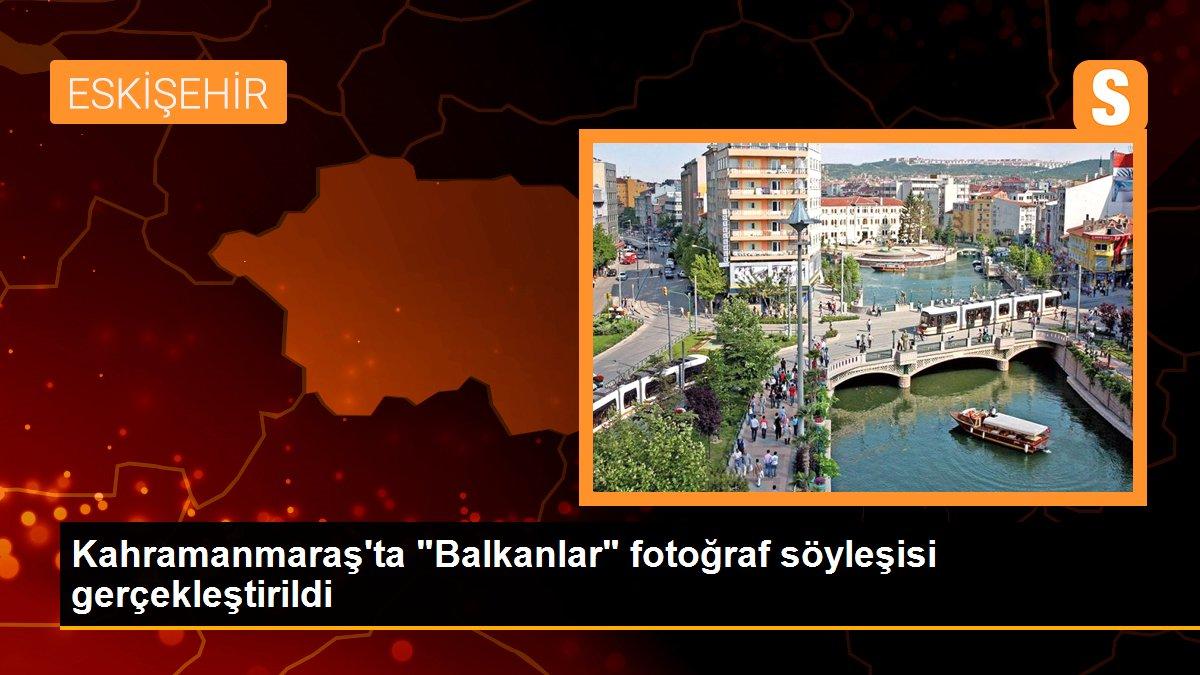 ESKİŞEHİR

S

Kahramanmaraş'ta "Balkanlar" fotoğraf söyleşisi gerçekleştirildi